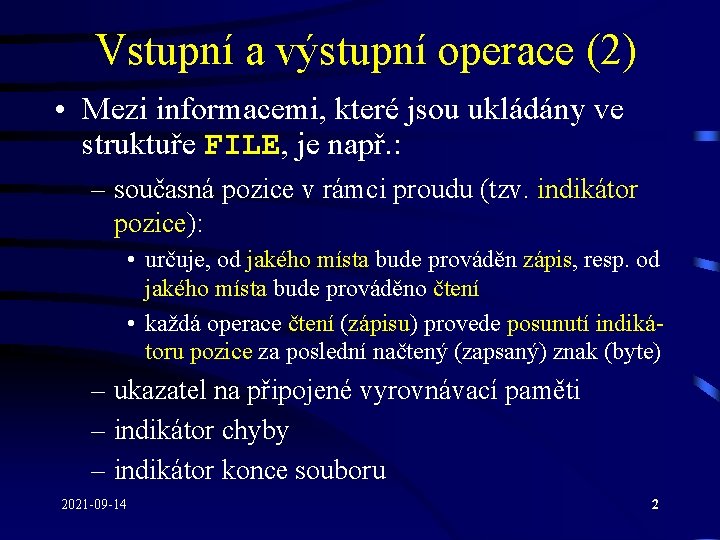 Vstupní a výstupní operace (2)

• Mezi informacemi, které jsou ukládány ve struktuře FILE, je např.:

– současná pozice v rámci proudu (tzv. indikátor pozice):

• určuje, od jakého místa bude prováděn zápis, resp. od jakého místa bude prováděno čtení

• každá operace čtení (zápisu) provede posunutí indikátoru pozice za poslední načtený (zapsaný) znak (byte)

– ukazatel na připojené vyrovnávací paměti

– indikátor chyby

– indikátor konce souboru

2021-09-14

2